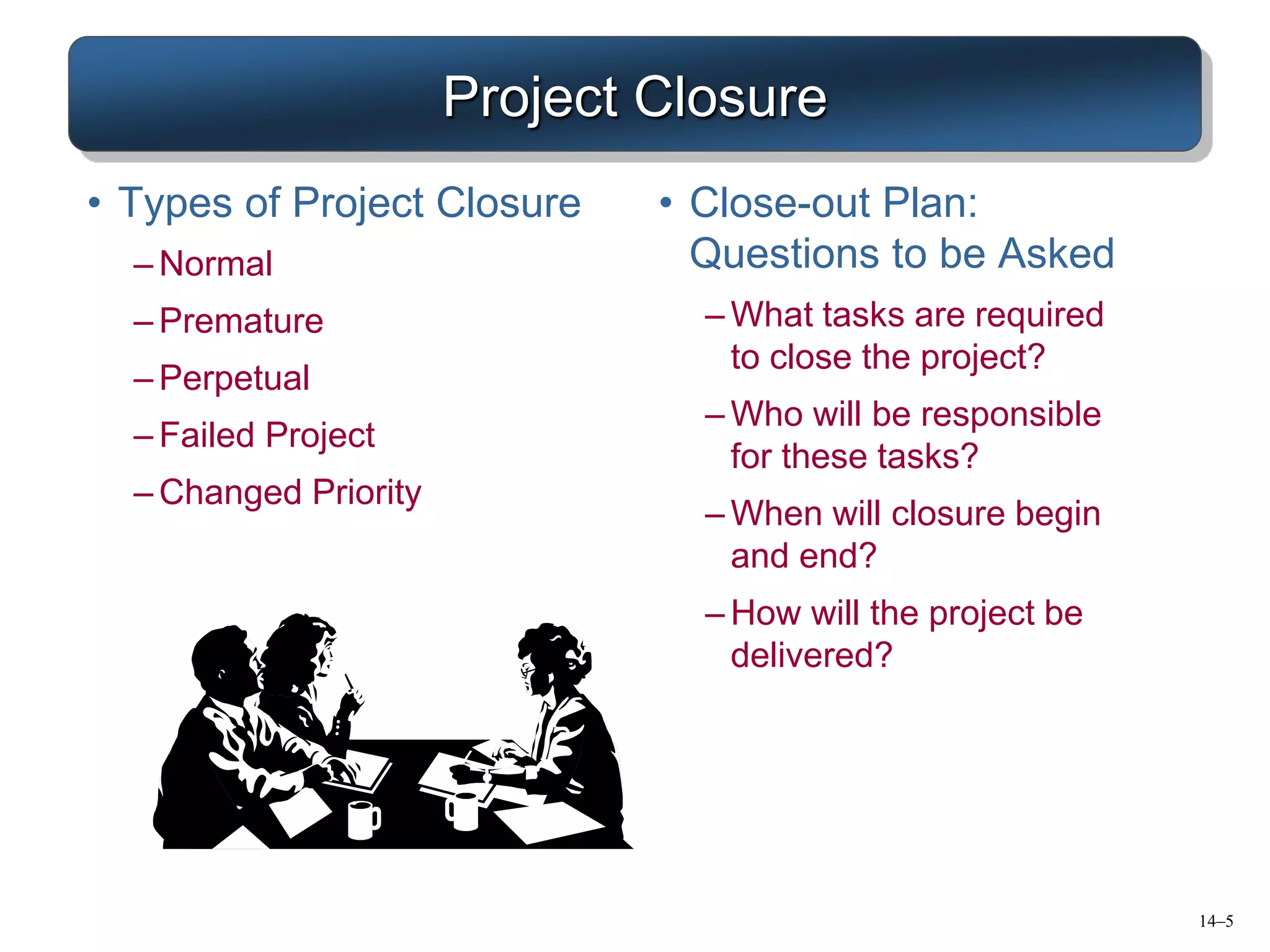 Project Closure

• Types of Project Closure

– Normal

– Premature

– Perpetual

– Failed Project

– Changed Priority

• Close-out Plan: Questions to be Asked

– What tasks are required to close the project?

– Who will be responsible for these tasks?

– When will closure begin and end?

– How will the project be delivered?

14–5